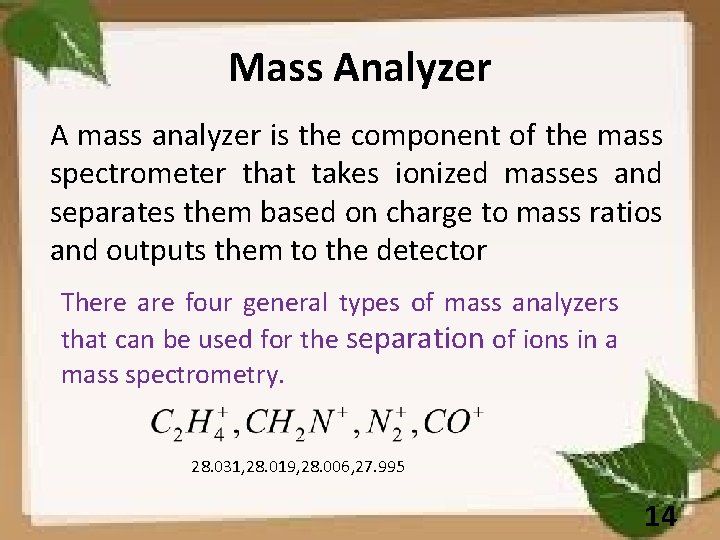 Mass Analyzer

A mass analyzer is the component of the mass spectrometer that takes ionized masses and separates them based on charge to mass ratios and outputs them to the detector

There are four general types of mass analyzers that can be used for the separation of ions in a mass spectrometry.

$C_2H_4^+, CH_2N^+, N_2^+, CO^+$

28.031,28.019,28.006,27.995

14